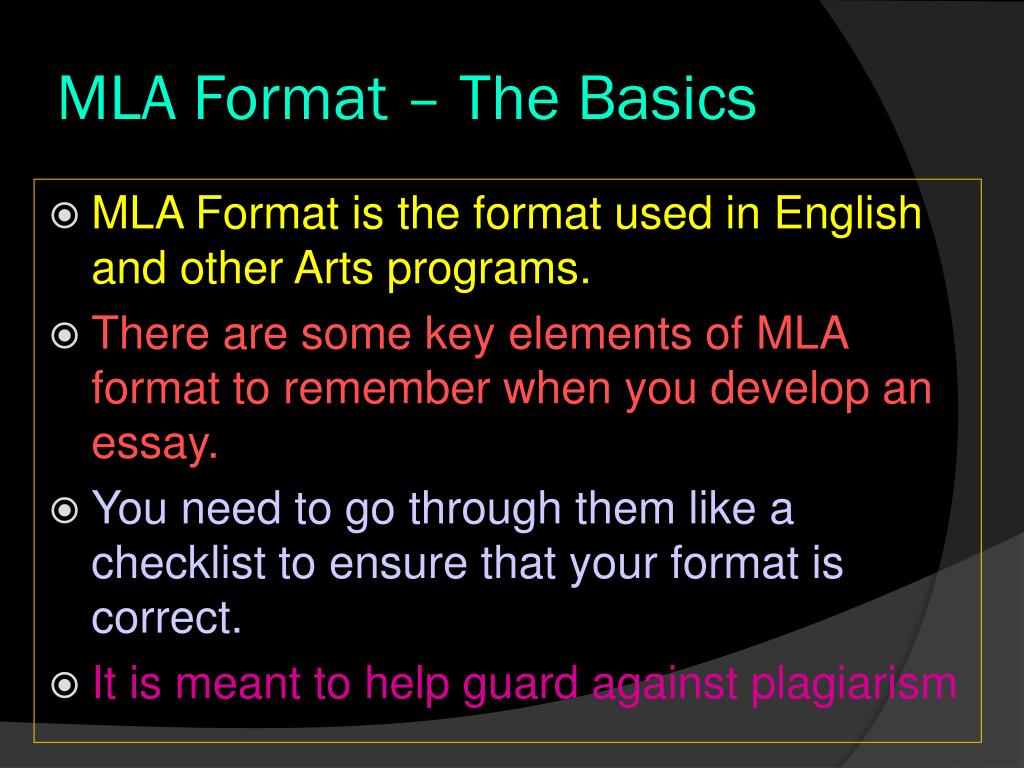 MLA Format – The Basics

MLA Format is the format used in English and other Arts programs.

There are some key elements of MLA format to remember when you develop an essay.

You need to go through them like a checklist to ensure that your format is correct.

It is meant to help guard against plagiarism